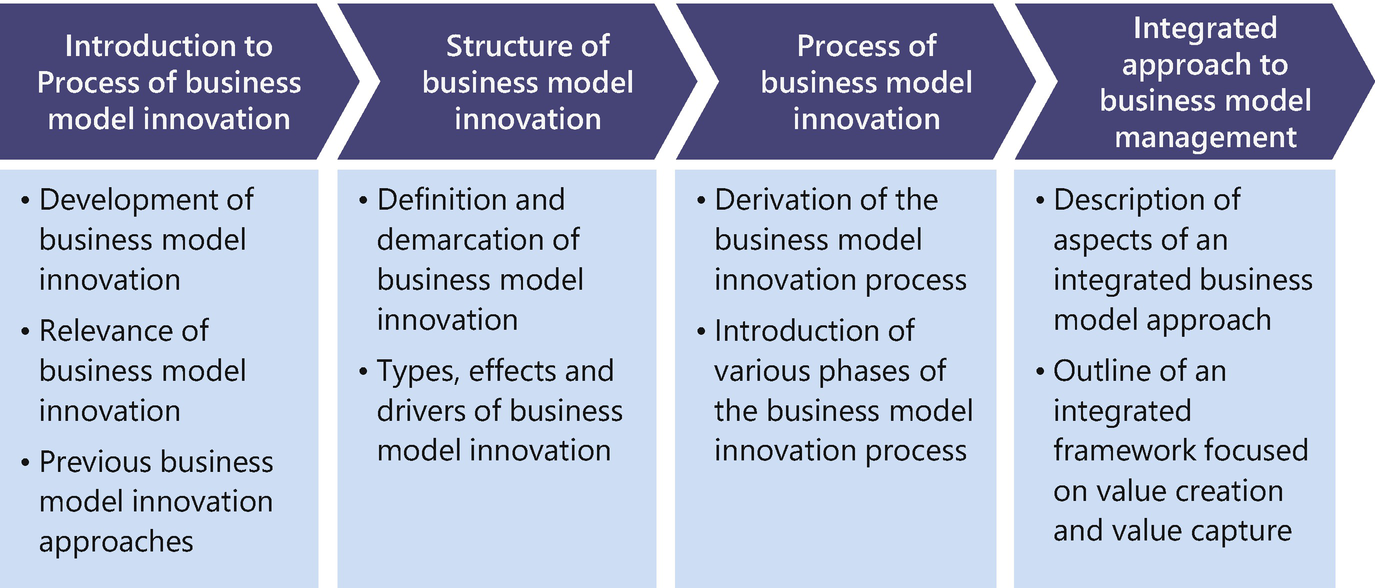 Introduction to Process of business model innovation

• Development of business model innovation
• Relevance of business model innovation
• Previous business model innovation approaches

Structure of business model innovation

• Definition and demarcation of business model innovation
• Types, effects and drivers of business model innovation

Process of business model innovation

• Derivation of the business model innovation process
• Introduction of various phases of the business model innovation process

Integrated approach to business model management

• Description of aspects of an integrated business model approach
• Outline of an integrated framework focused on value creation and value capture